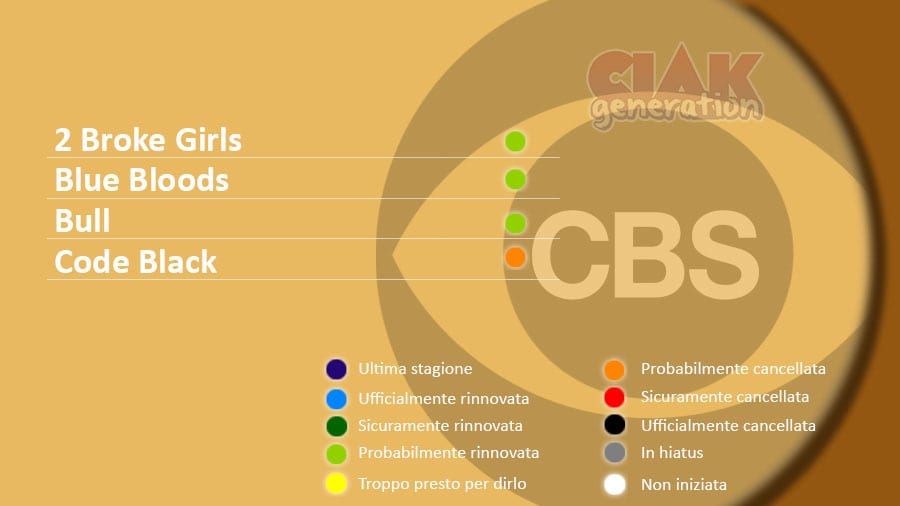 CIAK generation

2 Broke Girls
Blue Bloods
Bull
Code Black

CBS

Ultima stagione
Ufficialmente rinnovata
Sicuramente rinnovata
Probabilmente rinnovata
Troppo presto per dirlo

Probabilmente cancellata
Sicuramente cancellata
Ufficialmente cancellata
In hiatus
Non iniziata